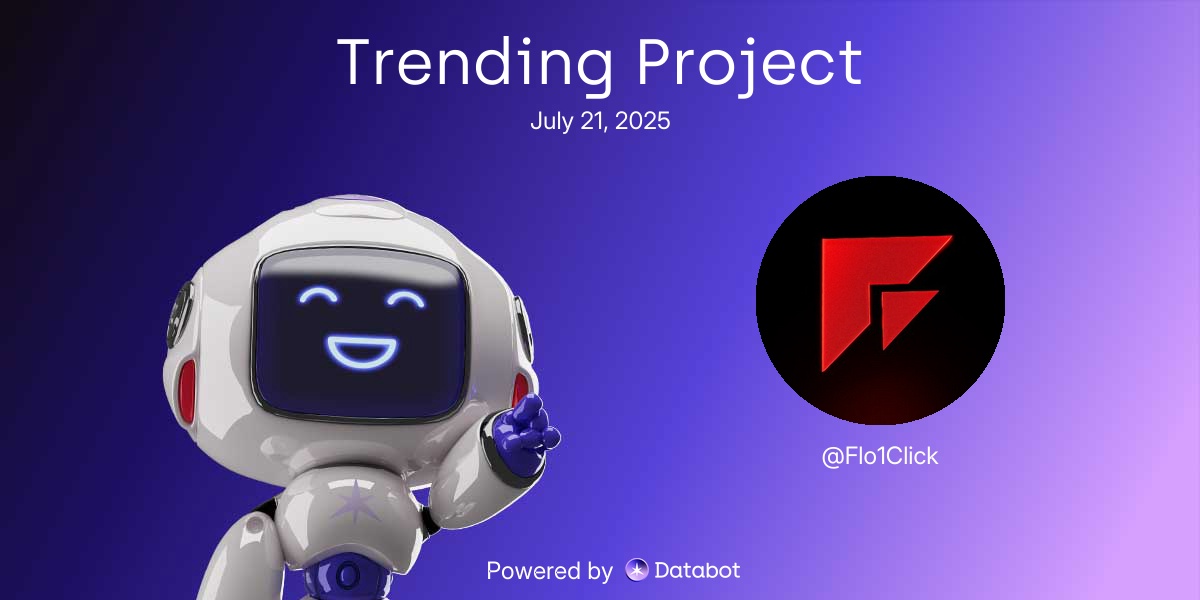 Trending Project

July 21, 2025

@Flo1Click

Powered by Databot